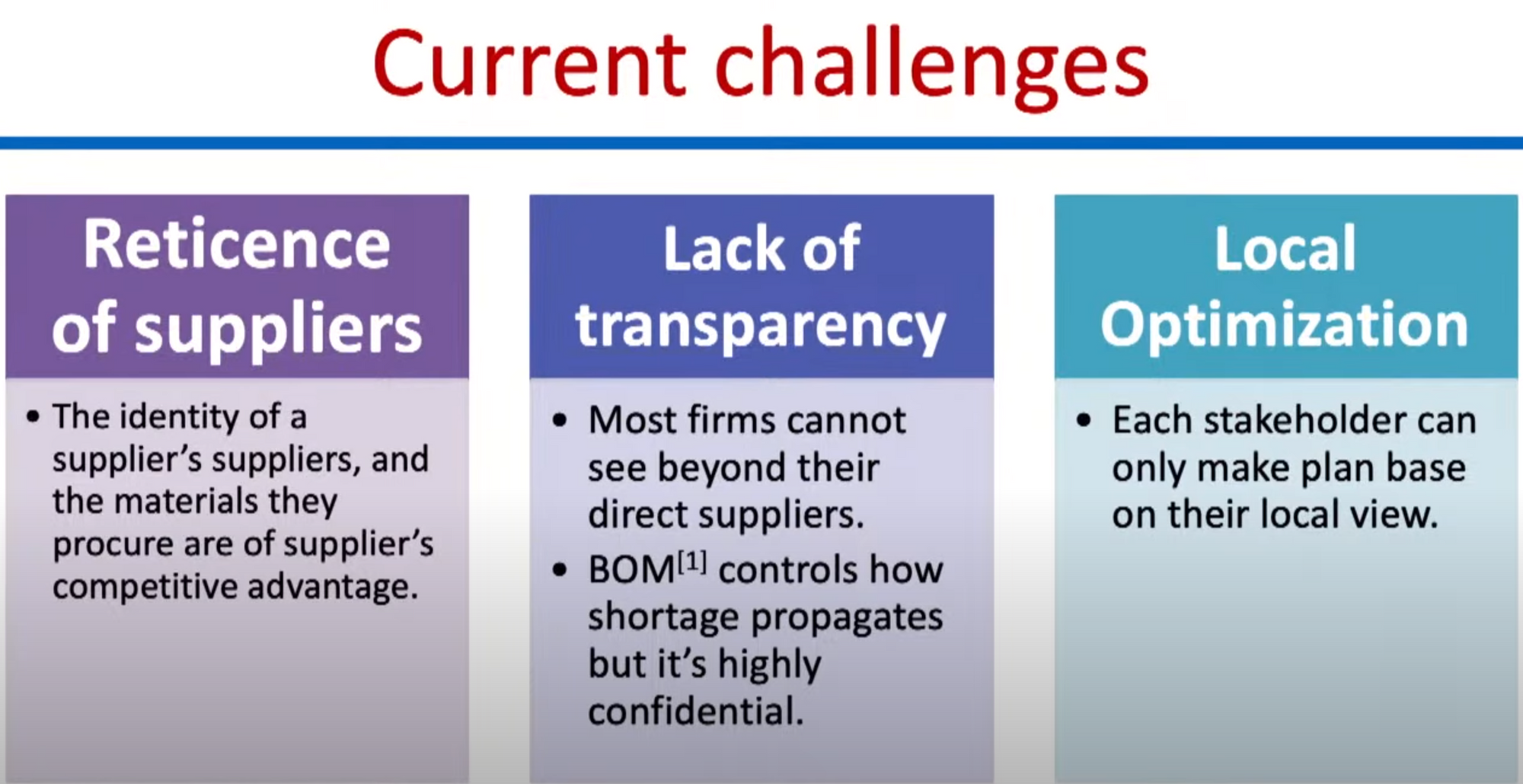 Current challenges

Reticence of suppliers

• The identity of a supplier's suppliers, and the materials they procure are of supplier's competitive advantage.

Lack of transparency

• Most firms cannot see beyond their direct suppliers.
• BOM$^{[1]}$ controls how shortage propagates but it's highly confidential.

Local Optimization

• Each stakeholder can only make plan base on their local view.